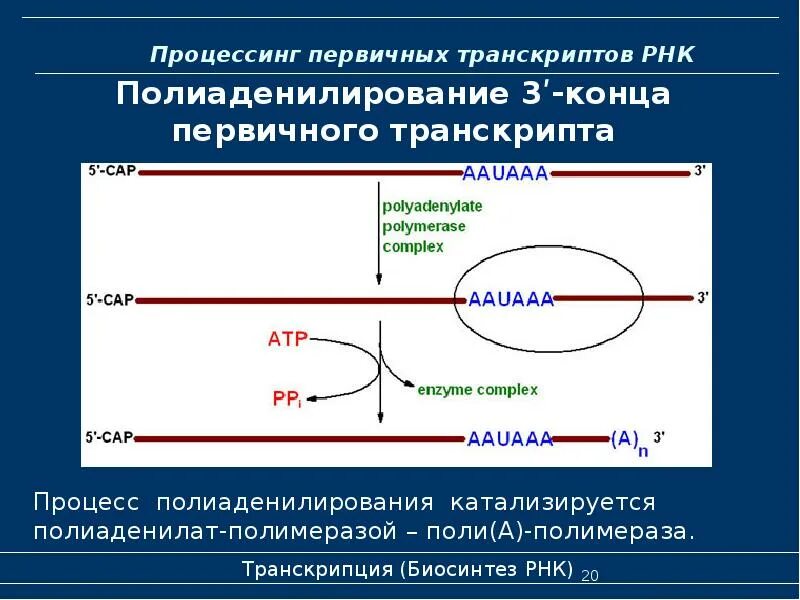 Процессинг первичных транскриптов РНК

Полиаденилирование 3′-конца первичного транскрипта

5'-CAP AAUAAA 3'

polyadenylate polymerase complex

5'-CAP AAUAAA 3'

ATP

$PP_i$

enzyme complex

5'-CAP AAUAAA $(A)_n$ 3'

Процесс полиаденилирования катализируется полиаденилат-полимеразой – поли(А)-полимераза.

Транскрипция (Биосинтез РНК) 20